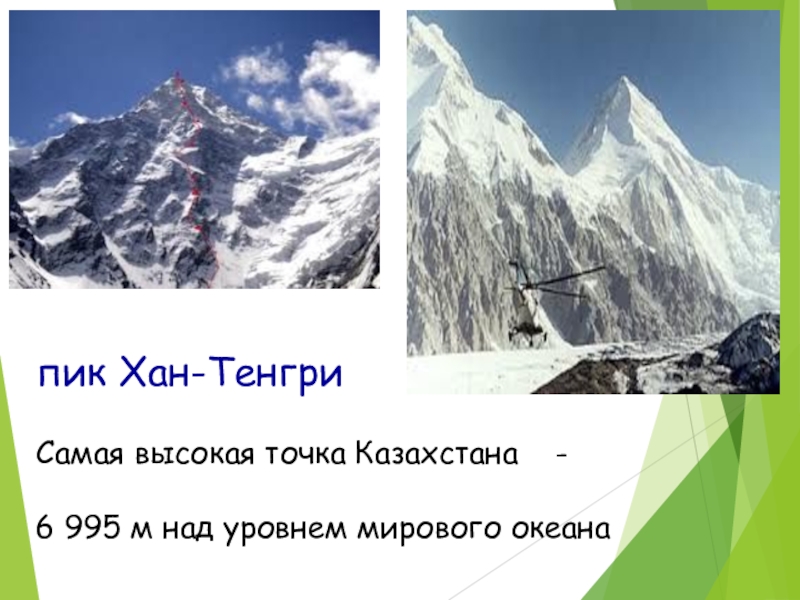 пик Хан-Тенгри

Самая высокая точка Казахстана -

6 995 м над уровнем мирового океана